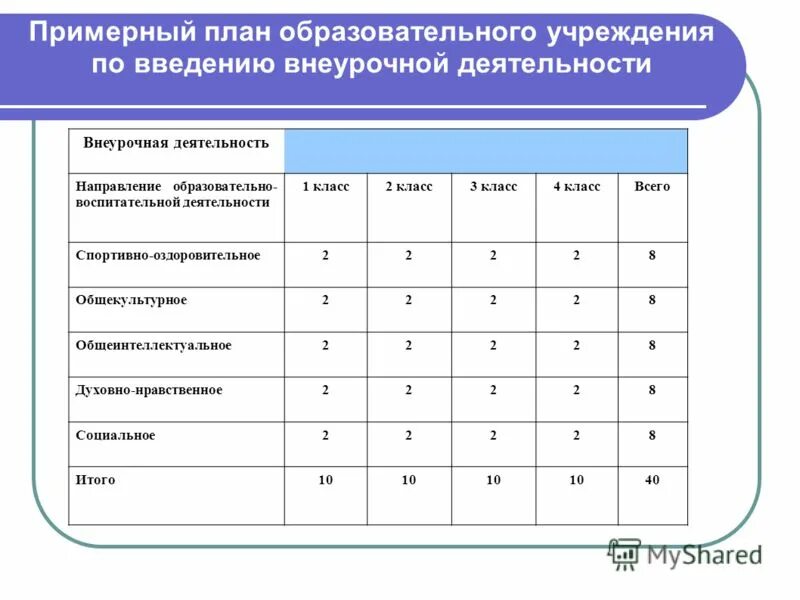 Примерный план образовательного учреждения по введению внеурочной деятельности

| Внеурочная деятельность | | | | | |
|---|---|---|---|---|---|
| Направление образовательно-воспитательной деятельности | 1 класс | 2 класс | 3 класс | 4 класс | Всего |
| Спортивно-оздоровительное | 2 | 2 | 2 | 2 | 8 |
| Общекультурное | 2 | 2 | 2 | 2 | 8 |
| Общеинтеллектуальное | 2 | 2 | 2 | 2 | 8 |
| Духовно-нравственное | 2 | 2 | 2 | 2 | 8 |
| Социальное | 2 | 2 | 2 | 2 | 8 |
| Итого | 10 | 10 | 10 | 10 | 40 |

MyShared